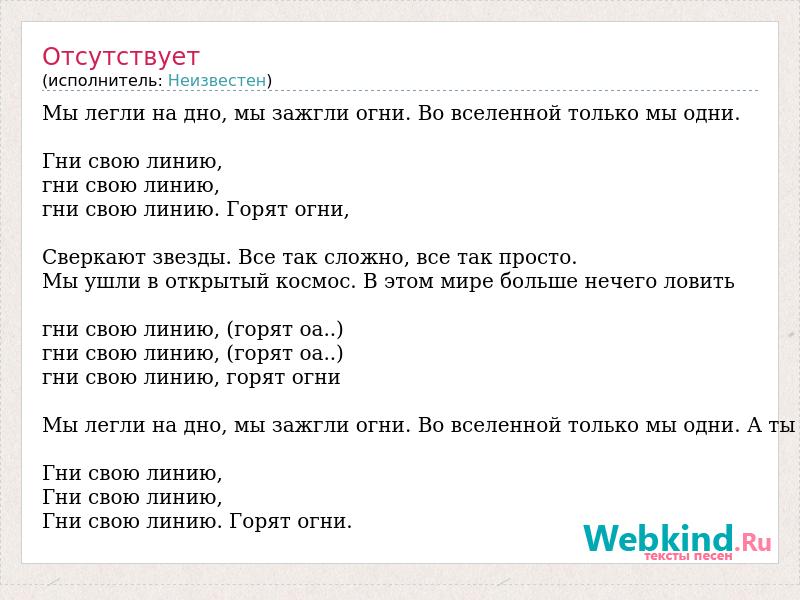 Отсутствует
(исполнитель: Неизвестен)

Мы легли на дно, мы зажгли огни. Во вселенной только мы одни.

Гни свою линию,
гни свою линию,
гни свою линию. Горят огни,

Сверкают звезды. Все так сложно, все так просто.
Мы ушли в открытый космос. В этом мире больше нечего ловить

гни свою линию, (горят оа..)
гни свою линию, (горят оа..)
гни свою линию, горят огни

Мы легли на дно, мы зажгли огни. Во вселенной только мы одни. А ты

Гни свою линию,
Гни свою линию,
Гни свою линию. Горят огни.

Webkind.Ru
тексты песен